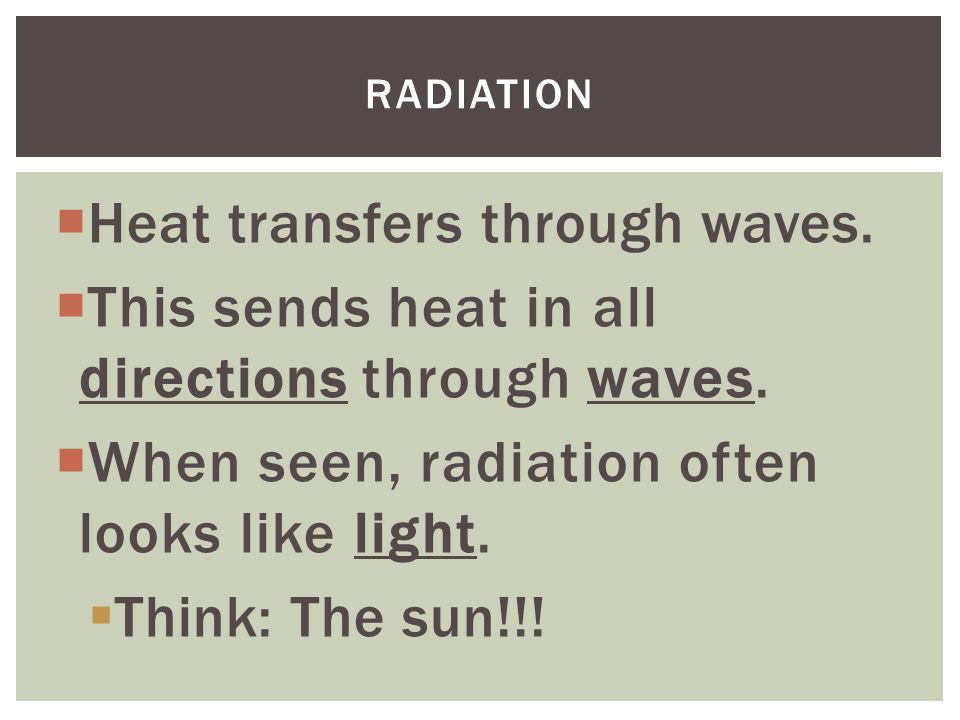 RADIATION

Heat transfers through waves.

This sends heat in all directions through waves.

When seen, radiation often looks like light.

Think: The sun!!!